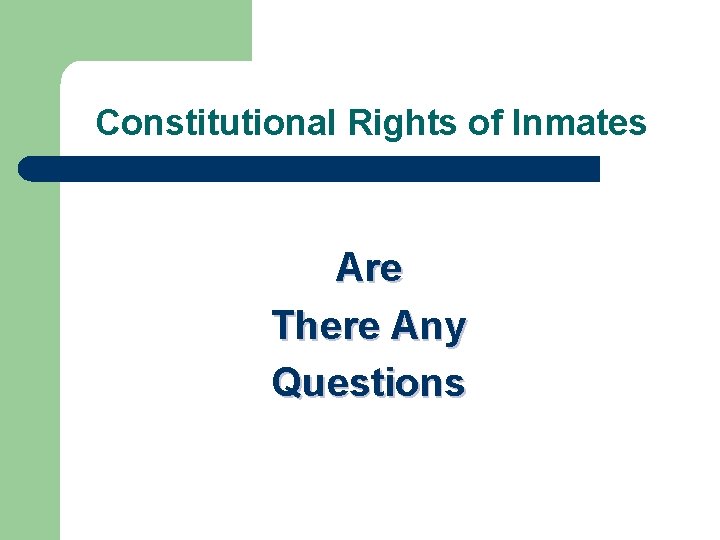 Constitutional Rights of Inmates

Are
There Any
Questions